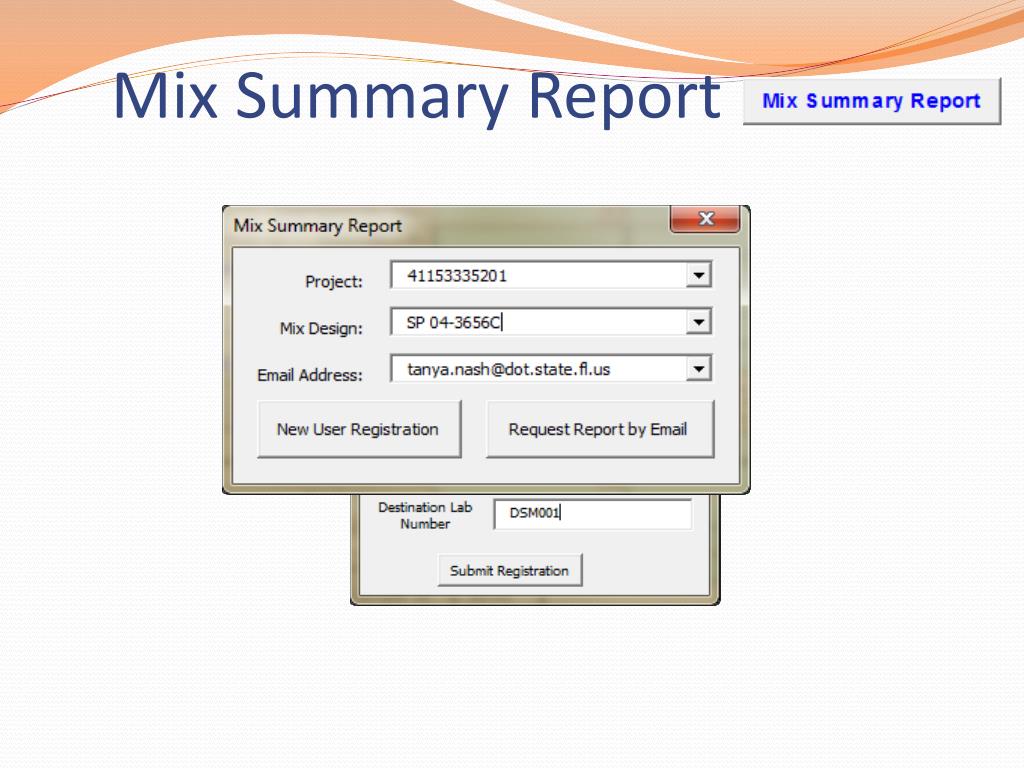 Mix Summary Report

Mix Summary Report

Mix Summary Report

Project: 41153335201

Mix Design: SP 04-3656C

Email Address: tanya.nash@dot.state.fl.us

New User Registration

Request Report by Email

Destination Lab Number

DSM001

Submit Registration